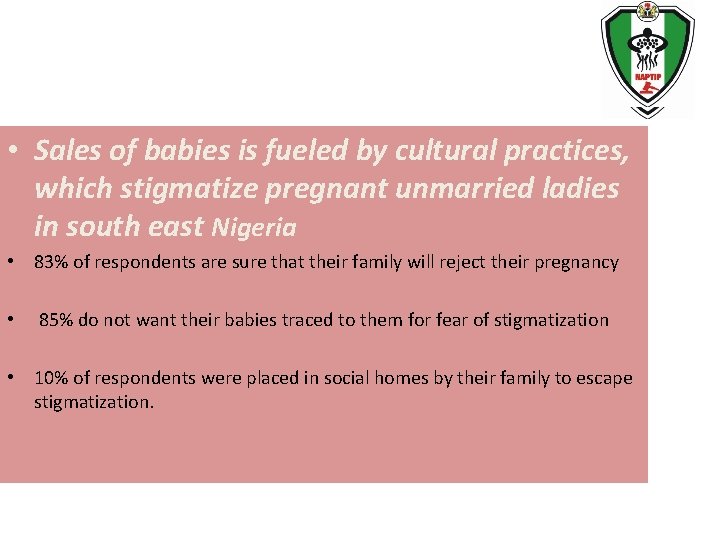 NAPTIP

• Sales of babies is fueled by cultural practices, which stigmatize pregnant unmarried ladies in south east Nigeria

• 83% of respondents are sure that their family will reject their pregnancy

• 85% do not want their babies traced to them for fear of stigmatization

• 10% of respondents were placed in social homes by their family to escape stigmatization.